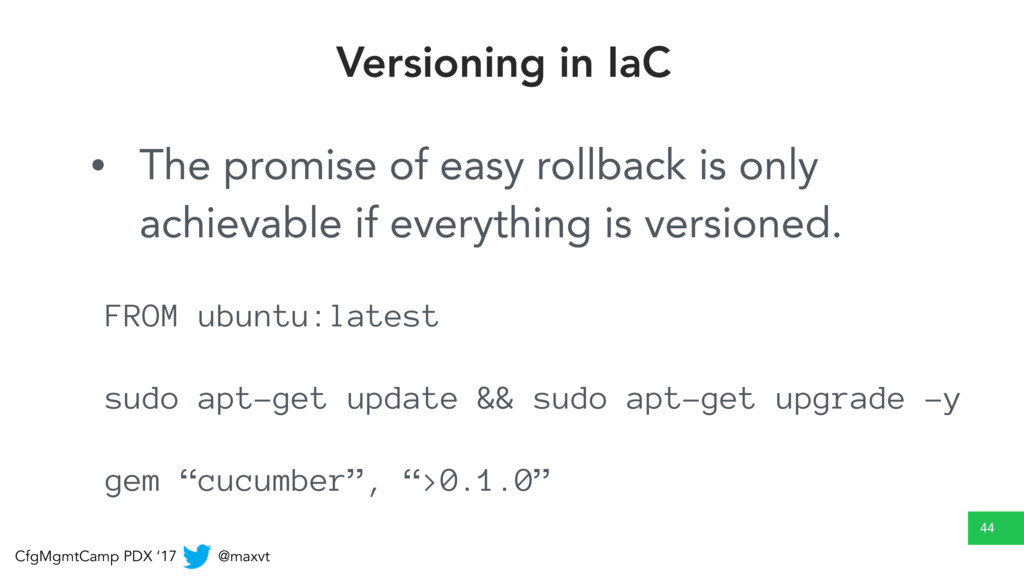 Versioning in IaC

• The promise of easy rollback is only achievable if everything is versioned.

FROM ubuntu:latest

sudo apt-get update && sudo apt-get upgrade -y

gem “cucumber”, “>0.1.0”

44

CfgMgmtCamp PDX ‘17 @maxvt